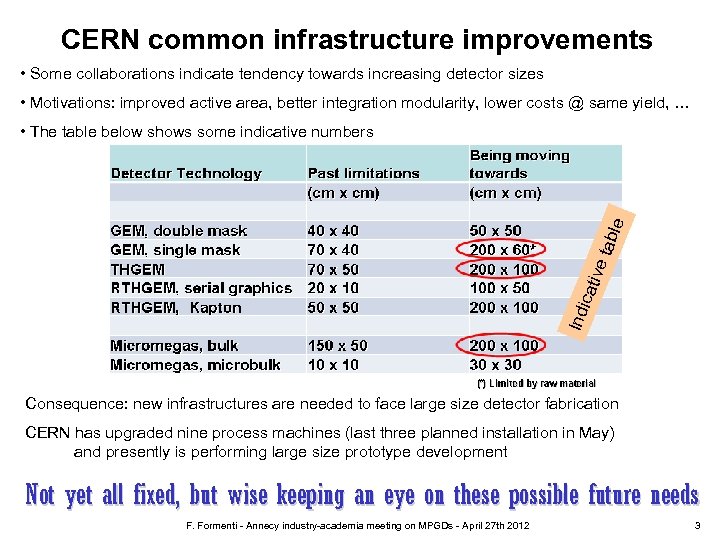 CERN common infrastructure improvements

• Some collaborations indicate tendency towards increasing detector sizes

• Motivations: improved active area, better integration modularity, lower costs @ same yield, …

• The table below shows some indicative numbers

| Detector Technology | Past limitations | Being moving towards |
|---|---|---|
| | (cm x cm) | (cm x cm) |
| | | |
| GEM, double mask | 40 x 40 | 50 x 50 |
| GEM, single mask | 70 x 40 | 200 x 60* |
| THGEM | 70 x 50 | 200 x 100 |
| RTHGEM, serial graphics | 20 x 10 | 100 x 50 |
| RTHGEM, Kapton | 50 x 50 | 200 x 100 |
| | | |
| Micromegas, bulk | 150 x 50 | 200 x 100 |
| Micromegas, microbulk | 10 x 10 | 30 x 30 |

Indicative table

(*) Limited by raw material

Consequence: new infrastructures are needed to face large size detector fabrication

CERN has upgraded nine process machines (last three planned installation in May) and presently is performing large size prototype development

Not yet all fixed, but wise keeping an eye on these possible future needs

F. Formenti - Annecy industry-academia meeting on MPGDs - April 27th 2012

3